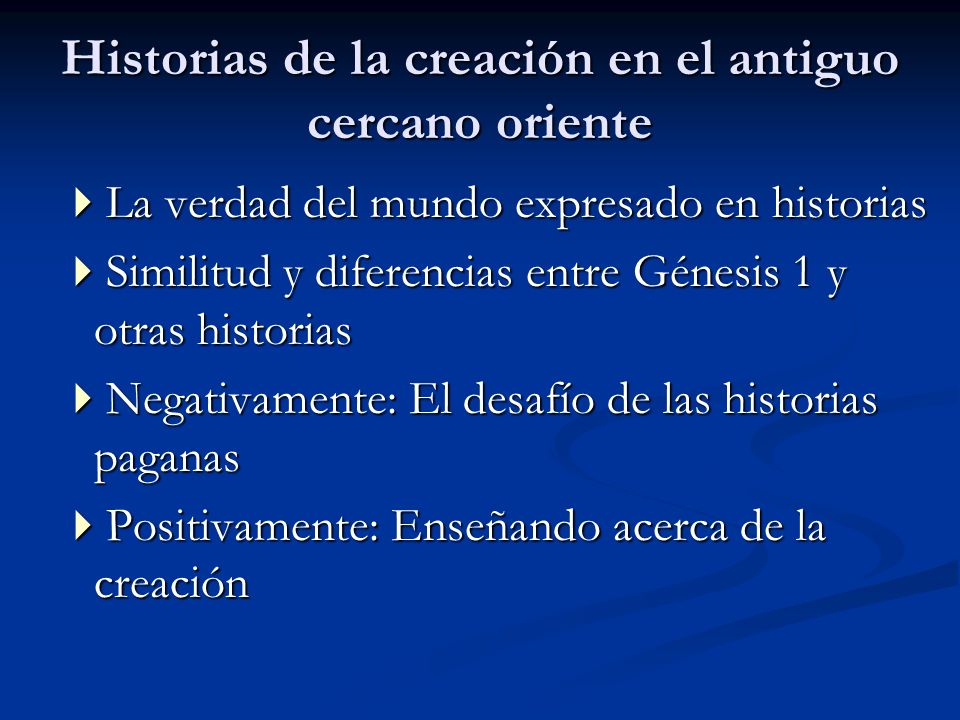 Historias de la creación en el antiguo cercano oriente

La verdad del mundo expresado en historias

Similitud y diferencias entre Génesis 1 y otras historias

Negativamente: El desafío de las historias paganas

Positivamente: Enseñando acerca de la creación